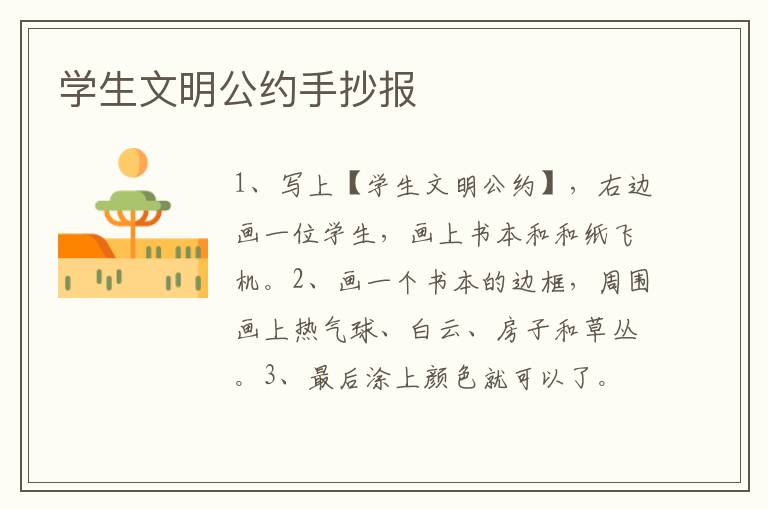 学生文明公约手抄报

1、写上【学生文明公约】，右边画一位学生，画上书本和和纸飞机。2、画一个书本的边框，周围画上热气球、白云、房子和草丛。3、最后涂上颜色就可以了。